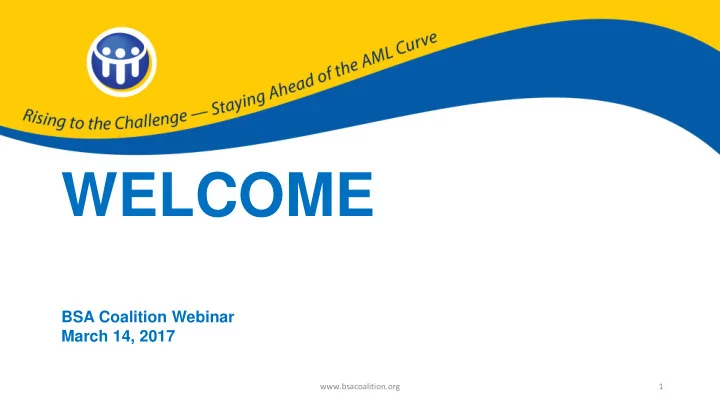 Rising to the Challenge — Staying Ahead of the AML Curve

WELCOME

BSA Coalition Webinar
March 14, 2017

www.bsacoalition.org

1